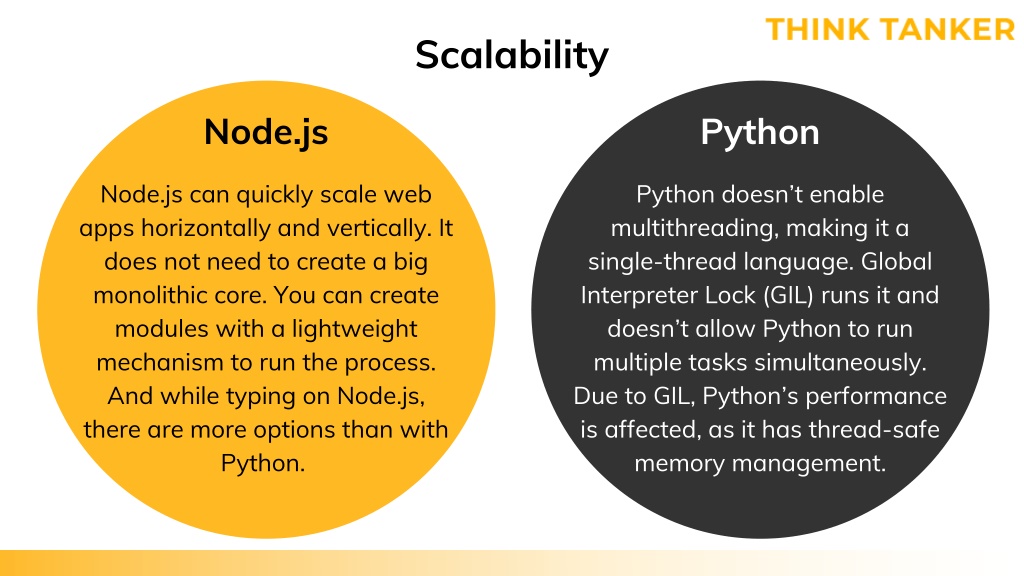 THINK TANKER

Scalability

Node.js

Node.js can quickly scale web apps horizontally and vertically. It does not need to create a big monolithic core. You can create modules with a lightweight mechanism to run the process. And while typing on Node.js, there are more options than with Python.

Python

Python doesn't enable multithreading, making it a single-thread language. Global Interpreter Lock (GIL) runs it and doesn't allow Python to run multiple tasks simultaneously. Due to GIL, Python's performance is affected, as it has thread-safe memory management.